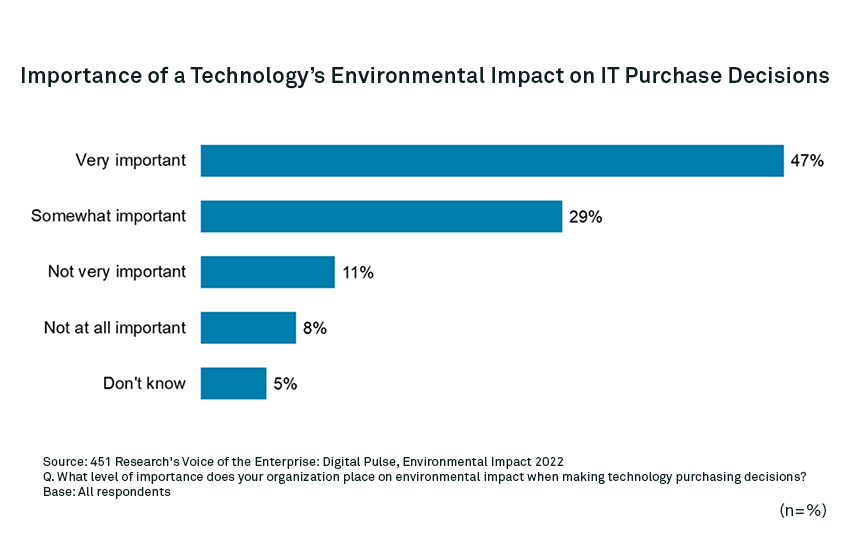 Importance of a Technology's Environmental Impact on IT Purchase Decisions

Very important 47%

Somewhat important 29%

Not very important 11%

Not at all important 8%

Don't know 5%

Source: 451 Research's Voice of the Enterprise: Digital Pulse, Environmental Impact 2022
Q. What level of importance does your organization place on environmental impact when making technology purchasing decisions?
Base: All respondents

(n=%)